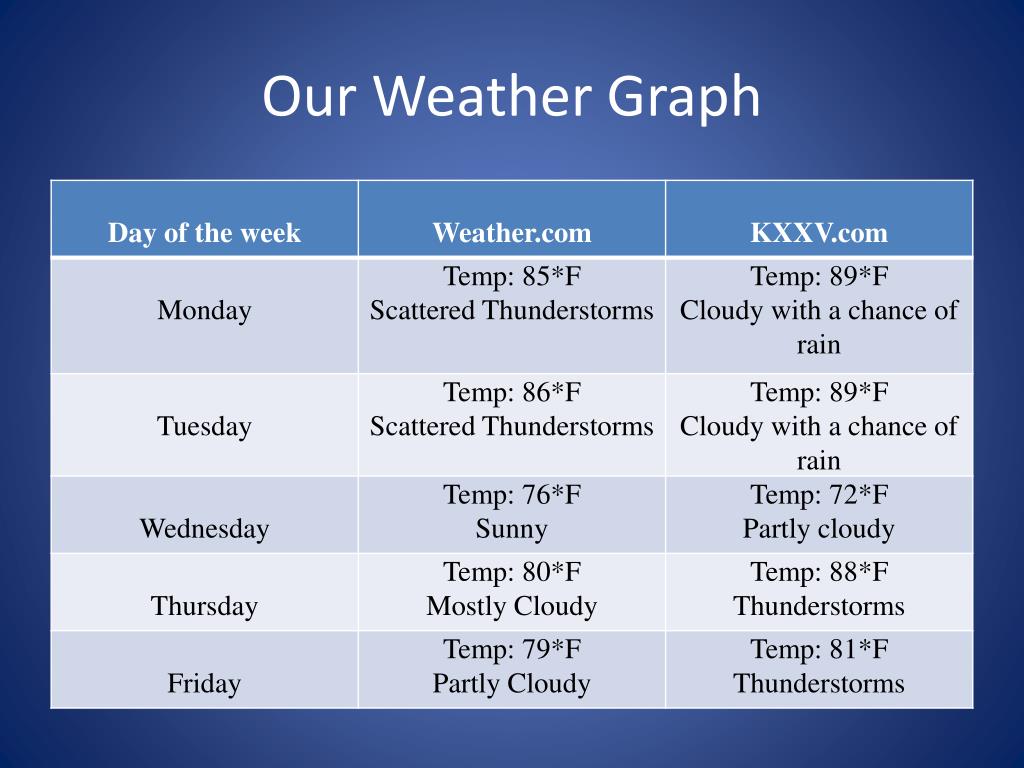 Our Weather Graph

| Day of the week | Weather.com | KXXV.com |
|---|---|---|
| Monday | Temp: 85*F Scattered Thunderstorms | Temp: 89*F Cloudy with a chance of rain |
| Tuesday | Temp: 86*F Scattered Thunderstorms | Temp: 89*F Cloudy with a chance of rain |
| Wednesday | Temp: 76*F Sunny | Temp: 72*F Partly cloudy |
| Thursday | Temp: 80*F Mostly Cloudy | Temp: 88*F Thunderstorms |
| Friday | Temp: 79*F Partly Cloudy | Temp: 81*F Thunderstorms |